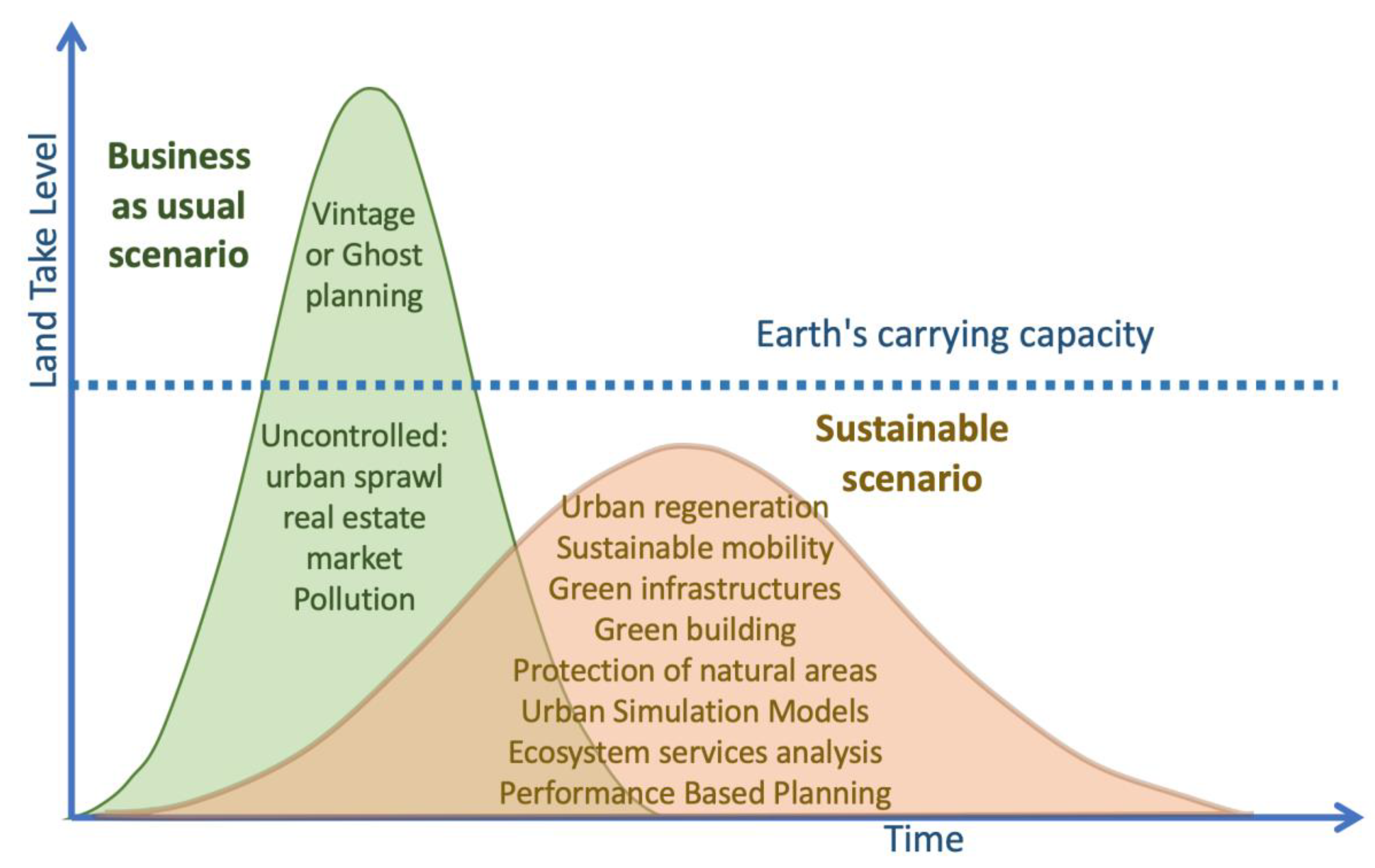 Land Take Level

Business as usual scenario

Vintage or Ghost planning

Earth's carrying capacity

Uncontrolled: urban sprawl real estate market Pollution

Sustainable scenario

Urban regeneration
Sustainable mobility
Green infrastructures
Green building
Protection of natural areas
Urban Simulation Models
Ecosystem services analysis
Performance Based Planning

Time